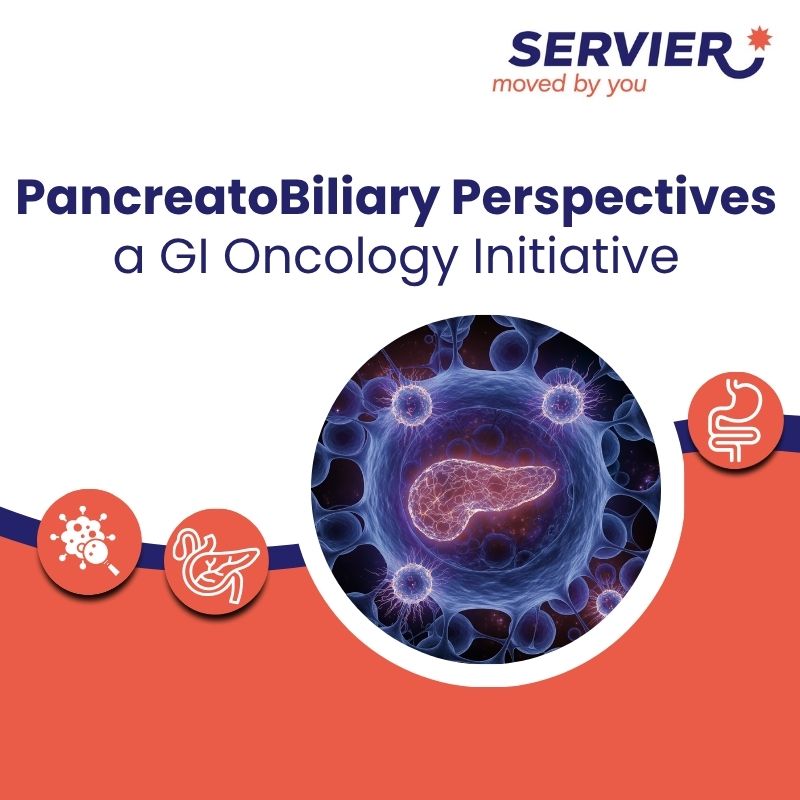 SERVIER
moved by you

PancreatoBiliary Perspectives
a GI Oncology Initiative